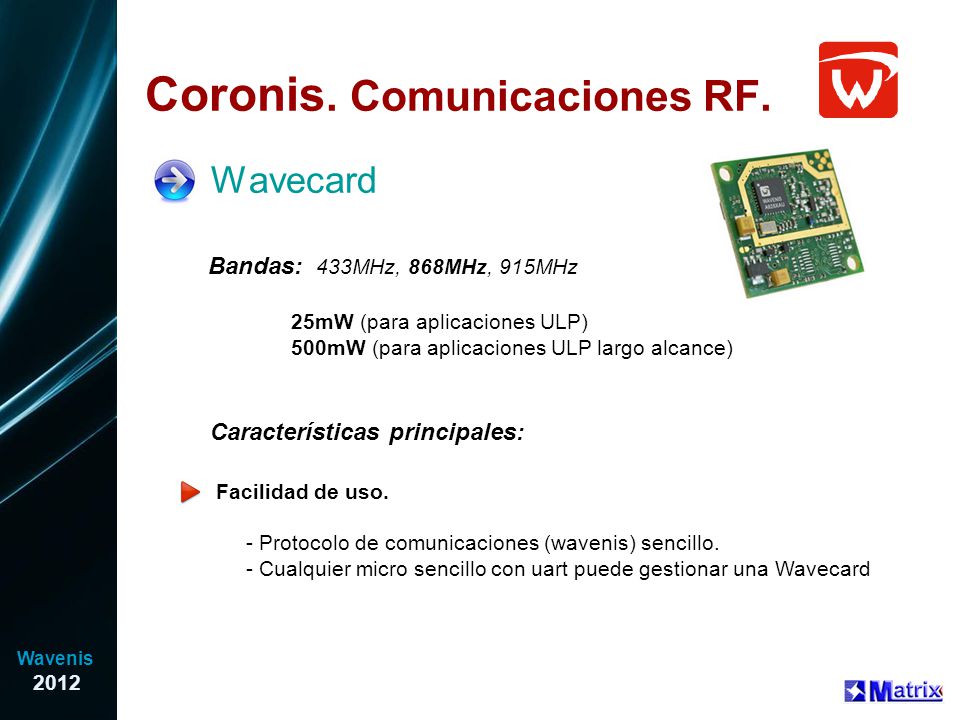 Coronis. Comunicaciones RF.

Wavecard

Bandas: 433MHz, 868MHz, 915MHz

25mW (para aplicaciones ULP)
500mW (para aplicaciones ULP largo alcance)

Características principales:

Facilidad de uso.

- Protocolo de comunicaciones (wavenis) sencillo.
- Cualquier micro sencillo con uart puede gestionar una Wavecard

Wavenis
2012

Matrix